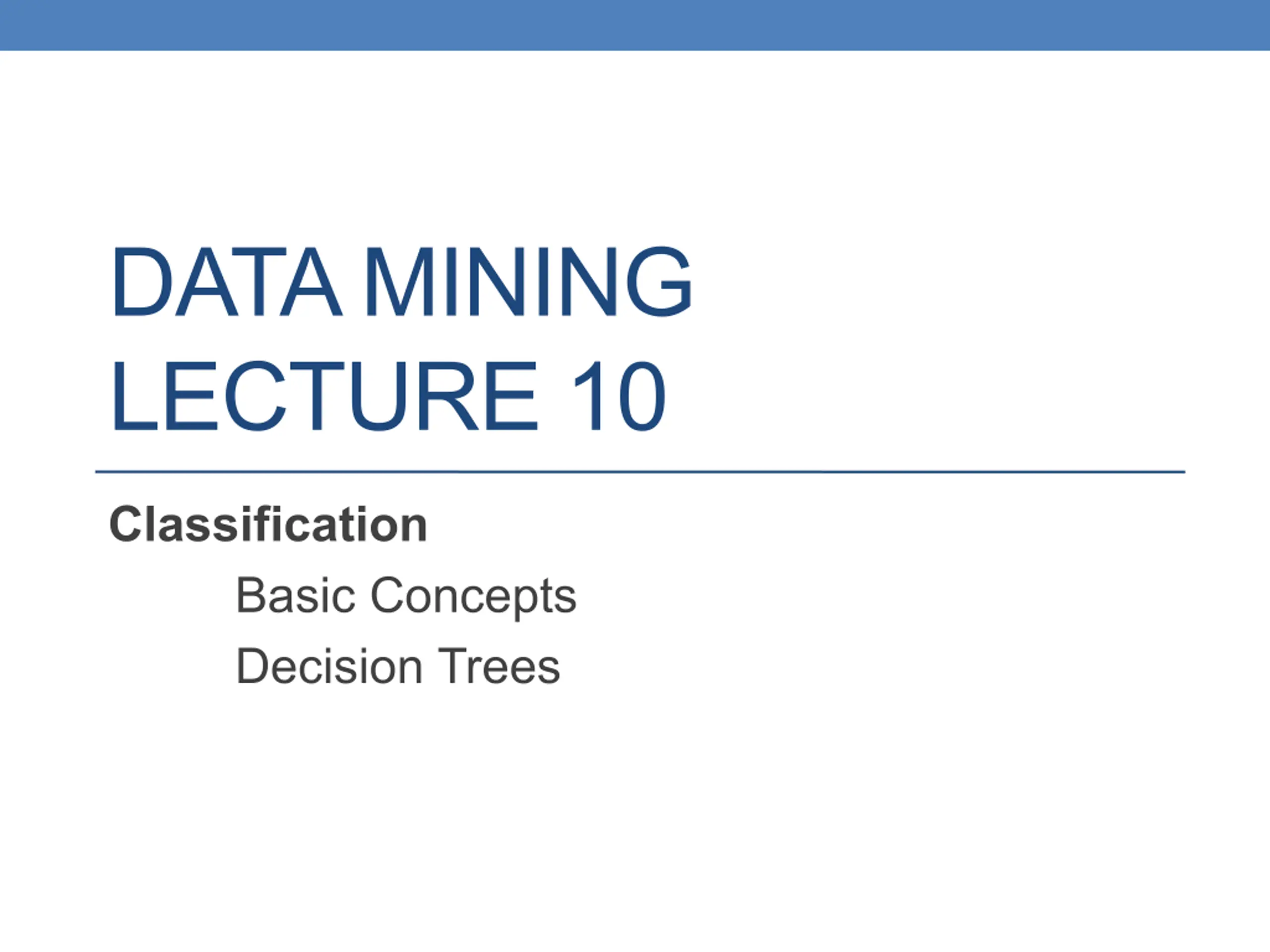 DATA MINING
LECTURE 10

Classification

Basic Concepts

Decision Trees